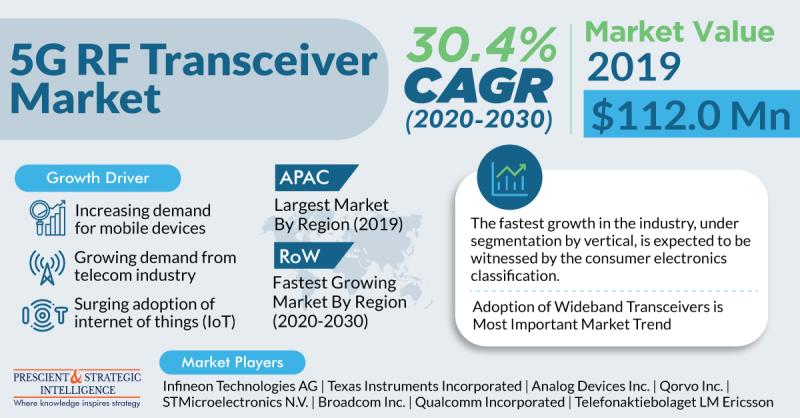 5G RF Transceiver Market

30.4% CAGR (2020-2030)

Market Value 2019

$112.0 Mn

Growth Driver

Increasing demand for mobile devices

Growing demand from telecom industry

Surging adoption of internet of things (IoT)

APAC

Largest Market By Region (2019)

RoW

Fastest Growing Market By Region (2020-2030)

The fastest growth in the industry, under segmentation by vertical, is expected to be witnessed by the consumer electronics classification.

Adoption of Wideband Transceivers is Most Important Market Trend

PRESCIENT & STRATEGIC INTELLIGENCE
Where knowledge inspires strategy

Market Players

Infineon Technologies AG | Texas Instruments Incorporated | Analog Devices Inc. | Qorvo Inc. | STMicroelectronics N.V. | Broadcom Inc. | Qualcomm Incorporated | Telefonaktiebolaget LM Ericsson